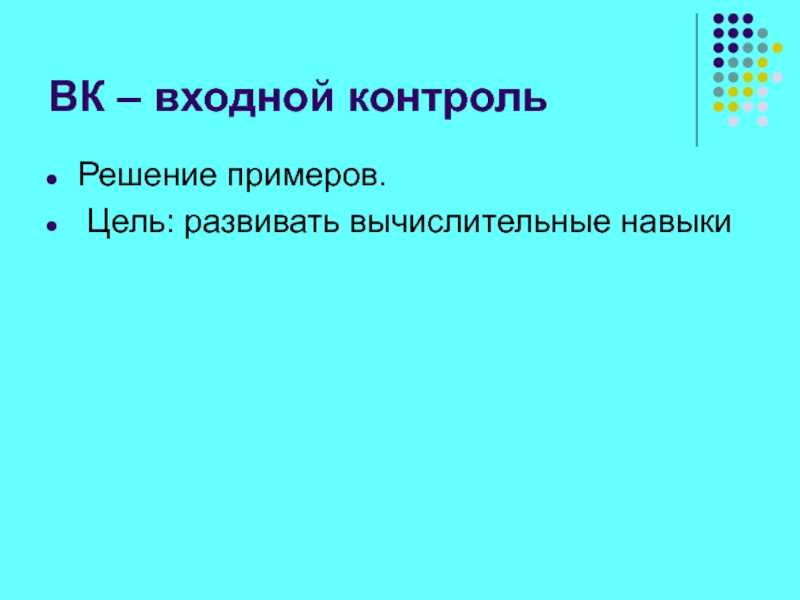 ВК – входной контроль

- Решение примеров.
- Цель: развивать вычислительные навыки